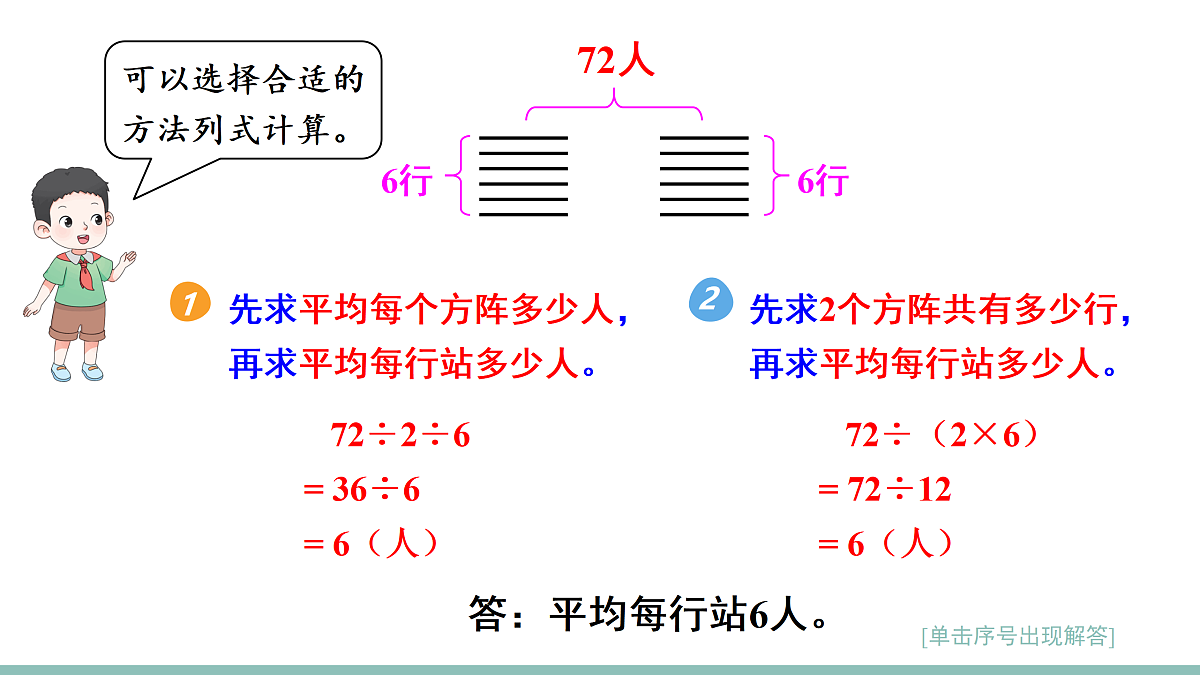 可以选择合适的方法列式计算。

72人

6行

6行

1 先求平均每个方阵多少人，再求平均每行站多少人。

$72 \div 2 \div 6$
$= 36 \div 6$
$= 6$（人）

2 先求2个方阵共有多少行，再求平均每行站多少人。

$72 \div （2 \times 6）$
$= 72 \div 12$
$= 6$（人）

答：平均每行站6人。

[单击序号出现解答]